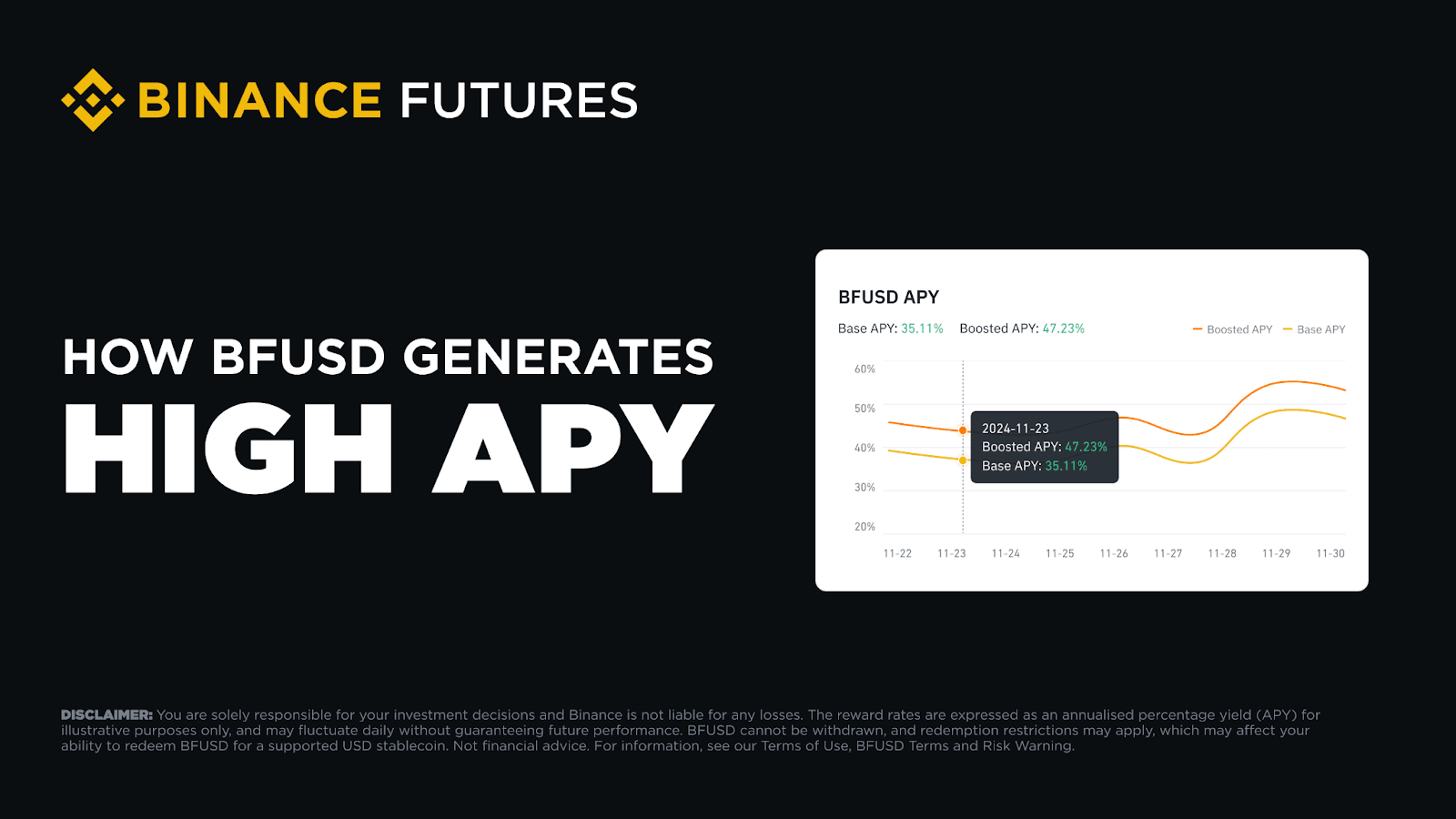 BINANCE FUTURES

HOW BFUSD GENERATES
HIGH APY

BFUSD APY

Base APY: 35.11% Boosted APY: 47.23%

Boosted APY Base APY

60%
50%
40%
30%
20%

2024-11-23
Boosted APY: 47.23%
Base APY: 35.11%

11-22 11-23 11-24 11-25 11-26 11-27 11-28 11-29 11-30

DISCLAIMER: You are solely responsible for your investment decisions and Binance is not liable for any losses. The reward rates are expressed as an annualised percentage yield (APY) for illustrative purposes only, and may fluctuate daily without guaranteeing future performance. BFUSD cannot be withdrawn, and redemption restrictions may apply, which may affect your ability to redeem BFUSD for a supported USD stablecoin. Not financial advice. For information, see our Terms of Use, BFUSD Terms and Risk Warning.